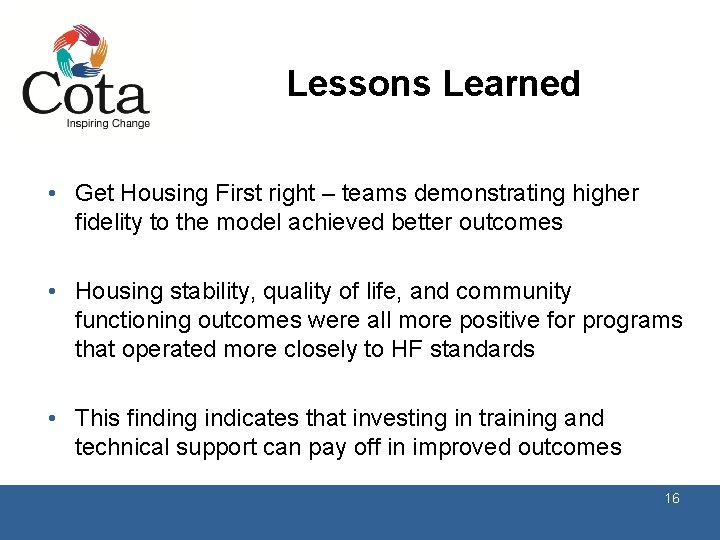 Cota
Inspiring Change

Lessons Learned

• Get Housing First right – teams demonstrating higher fidelity to the model achieved better outcomes

• Housing stability, quality of life, and community functioning outcomes were all more positive for programs that operated more closely to HF standards

• This finding indicates that investing in training and technical support can pay off in improved outcomes

16